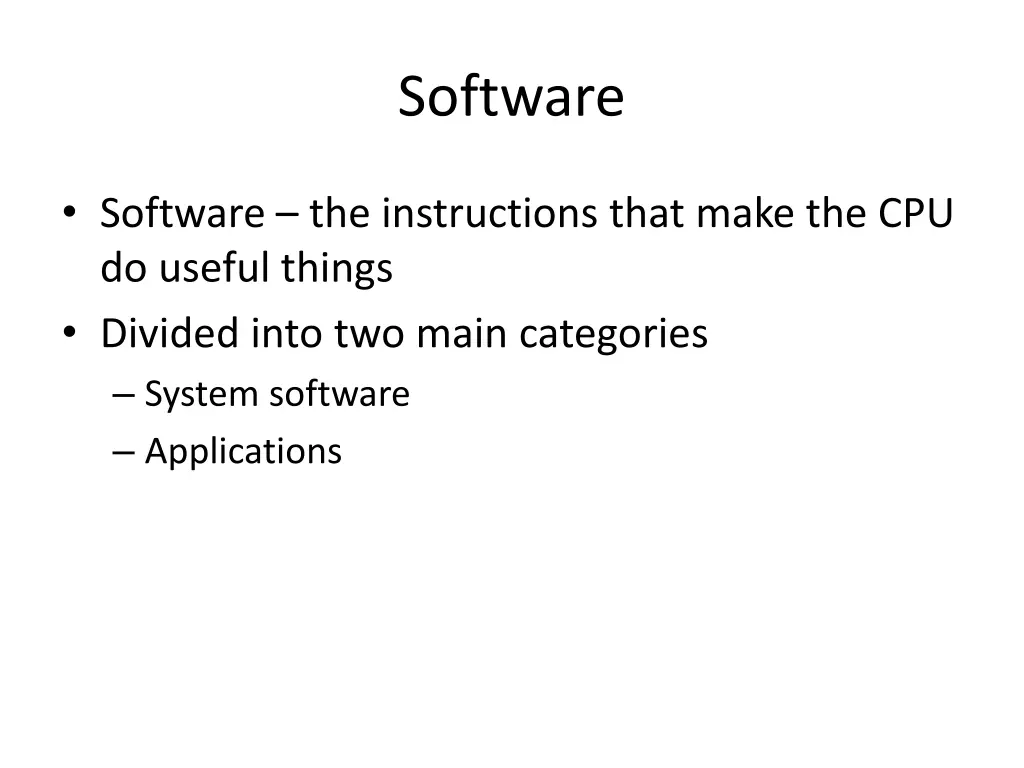 Software

• Software – the instructions that make the CPU do useful things
• Divided into two main categories
– System software
– Applications